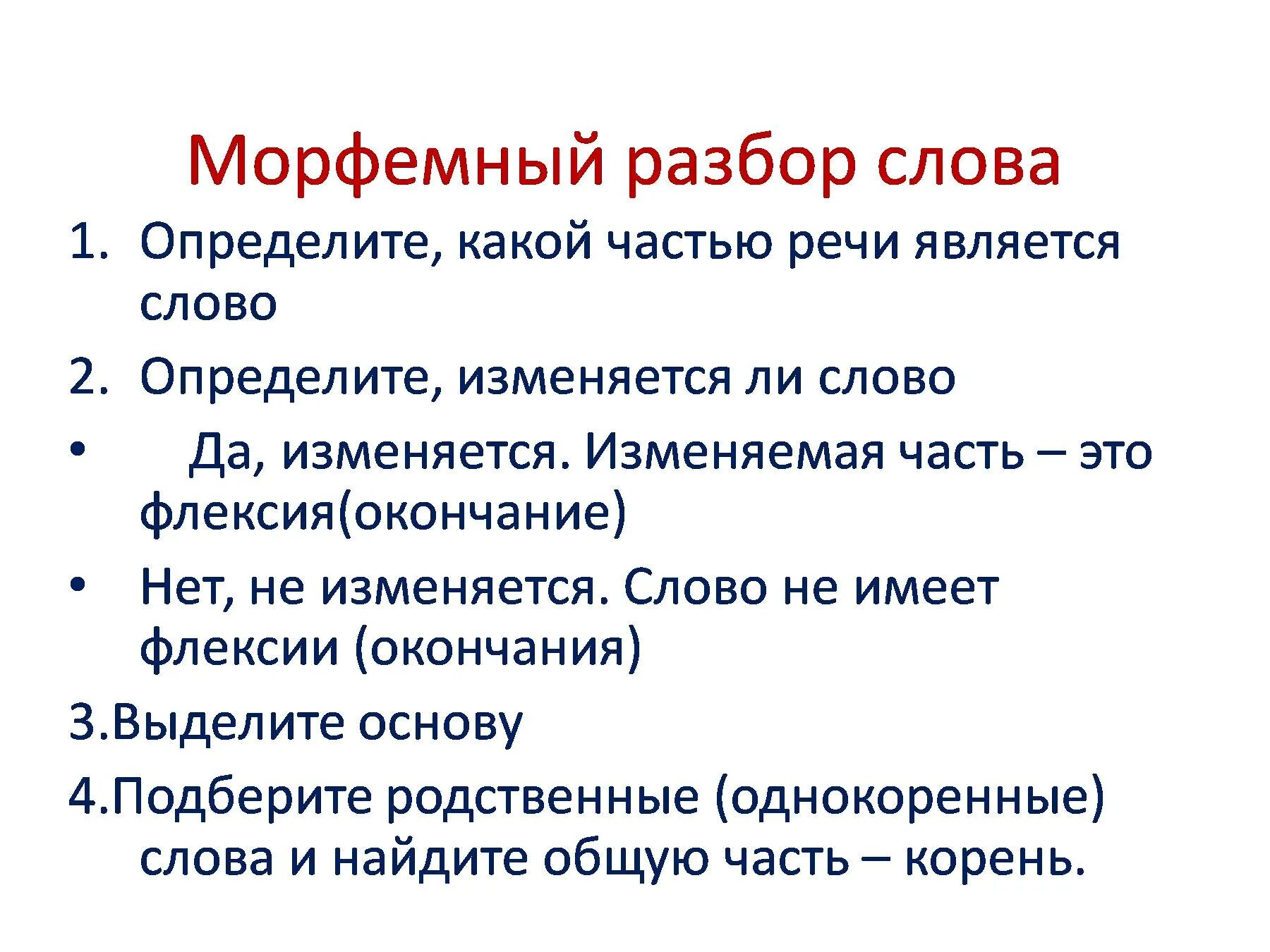 Морфемный разбор слова

1. Определите, какой частью речи является слово
2. Определите, изменяется ли слово
• Да, изменяется. Изменяемая часть – это флексия(окончание)
• Нет, не изменяется. Слово не имеет флексии (окончания)
3.Выделите основу
4.Подберите родственные (однокоренные) слова и найдите общую часть – корень.